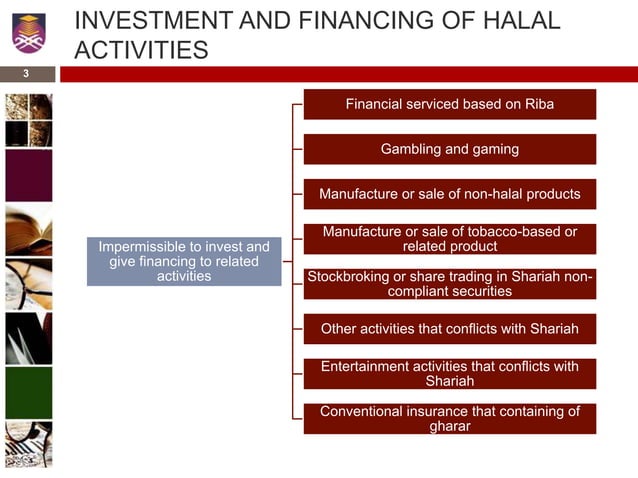 INVESTMENT AND FINANCING OF HALAL ACTIVITIES

3

Impermissible to invest and give financing to related activities

Financial serviced based on Riba

Gambling and gaming

Manufacture or sale of non-halal products

Manufacture or sale of tobacco-based or related product

Stockbroking or share trading in Shariah non-compliant securities

Other activities that conflicts with Shariah

Entertainment activities that conflicts with Shariah

Conventional insurance that containing of gharar